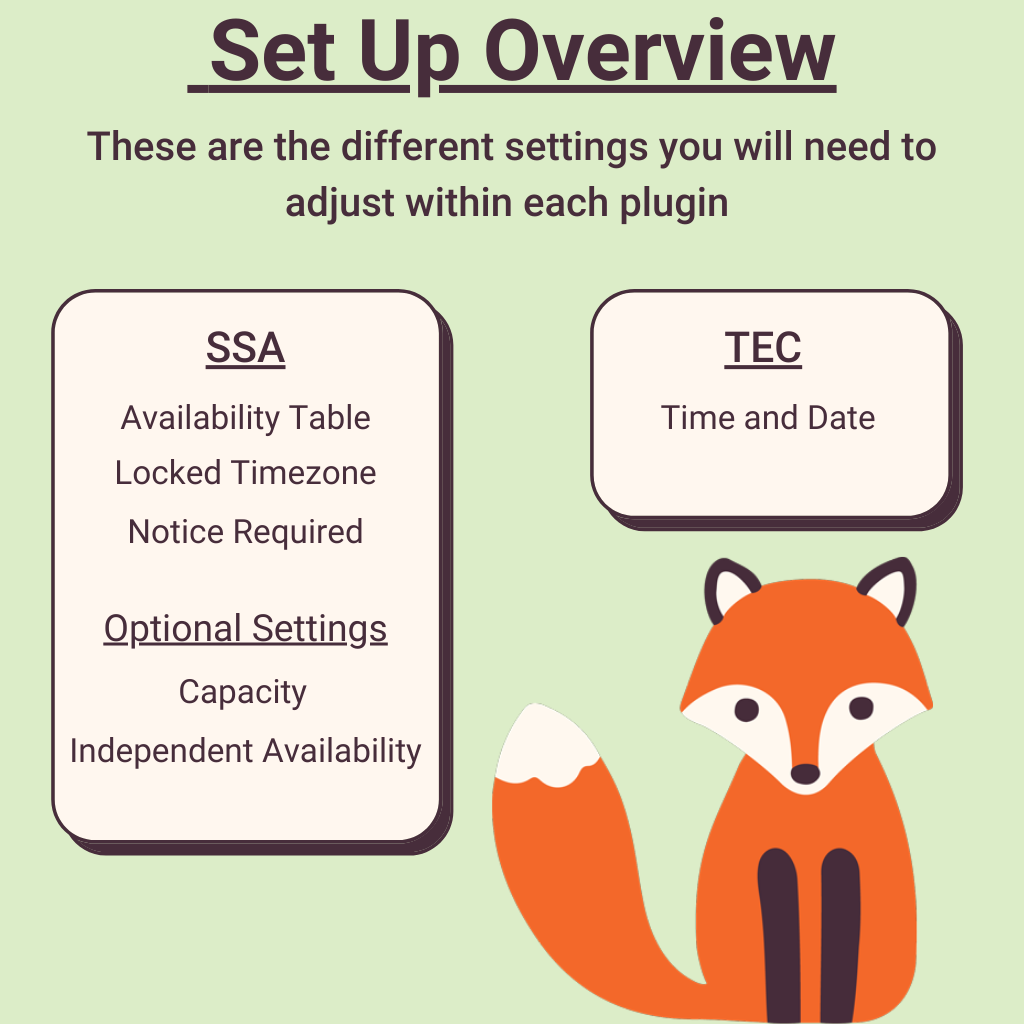 Set Up Overview

These are the different settings you will need to adjust within each plugin

SSA

Availability Table

Locked Timezone

Notice Required

Optional Settings

Capacity

Independent Availability

TEC

Time and Date